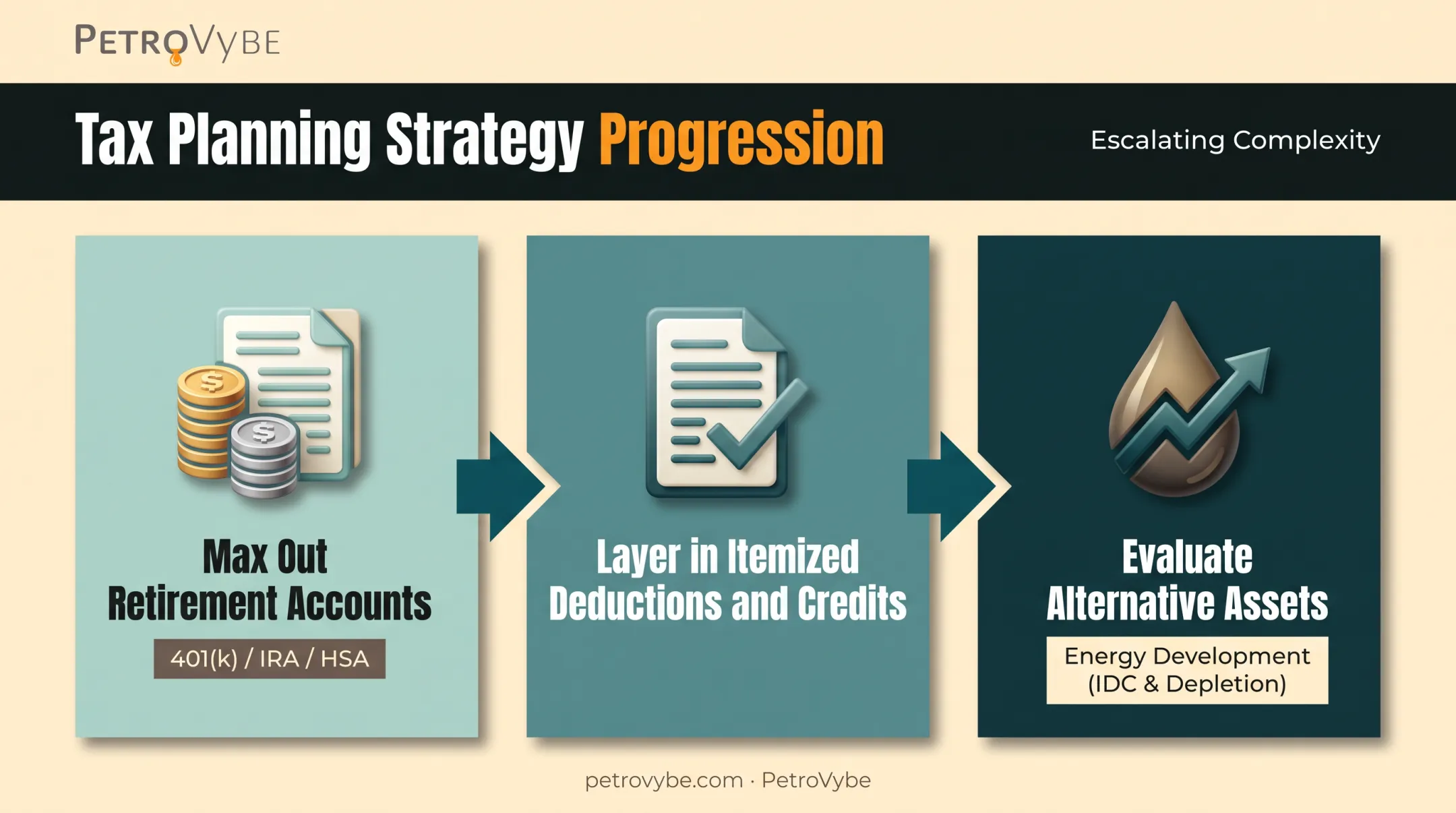 PETROVYBE

Tax Planning Strategy Progression

Escalating Complexity

Max Out Retirement Accounts

401(k) / IRA / HSA

Layer in Itemized Deductions and Credits

Evaluate Alternative Assets

Energy Development (IDC & Depletion)

petrovybe.com · PetroVybe